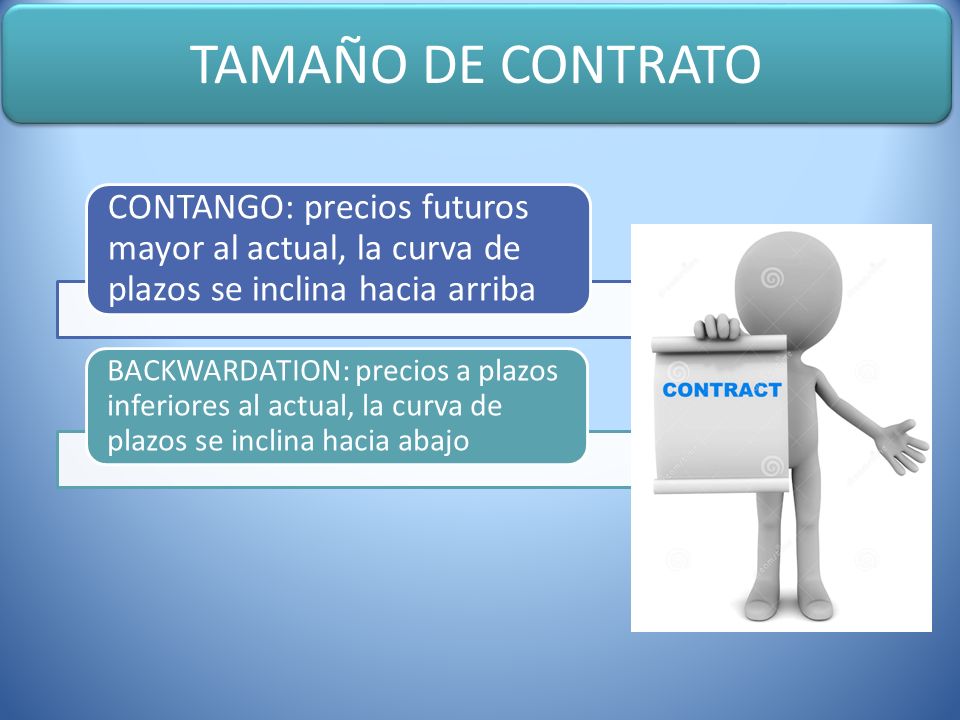 TAMAÑO DE CONTRATO

CONTANGO: precios futuros mayor al actual, la curva de plazos se inclina hacia arriba

BACKWARDATION: precios a plazos inferiores al actual, la curva de plazos se inclina hacia abajo

CONTRACT